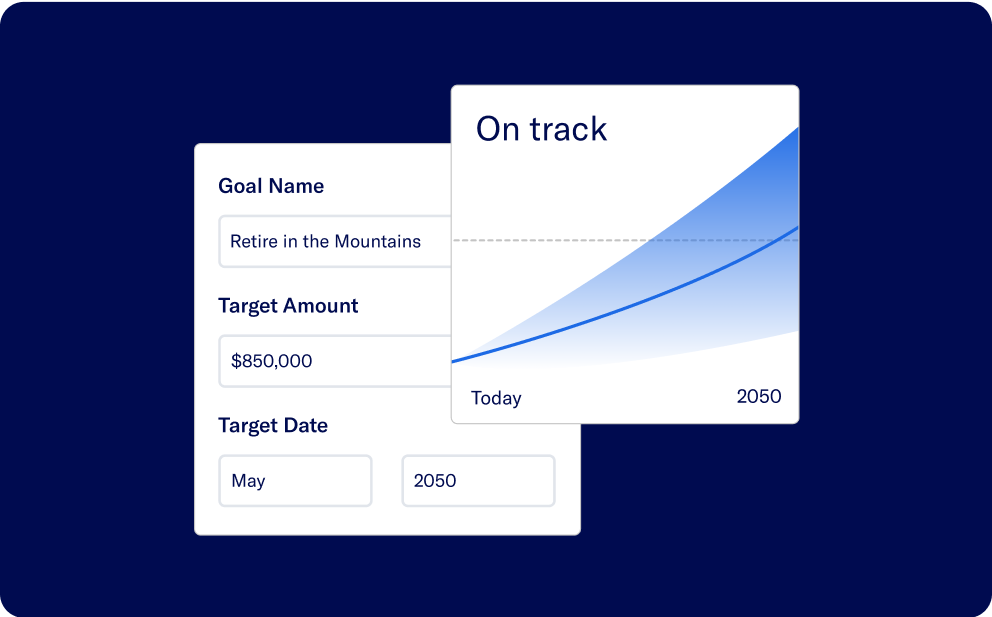 Goal Name

Retire in the Mountains

Target Amount

$850,000

Target Date

May

2050

On track

Today

2050